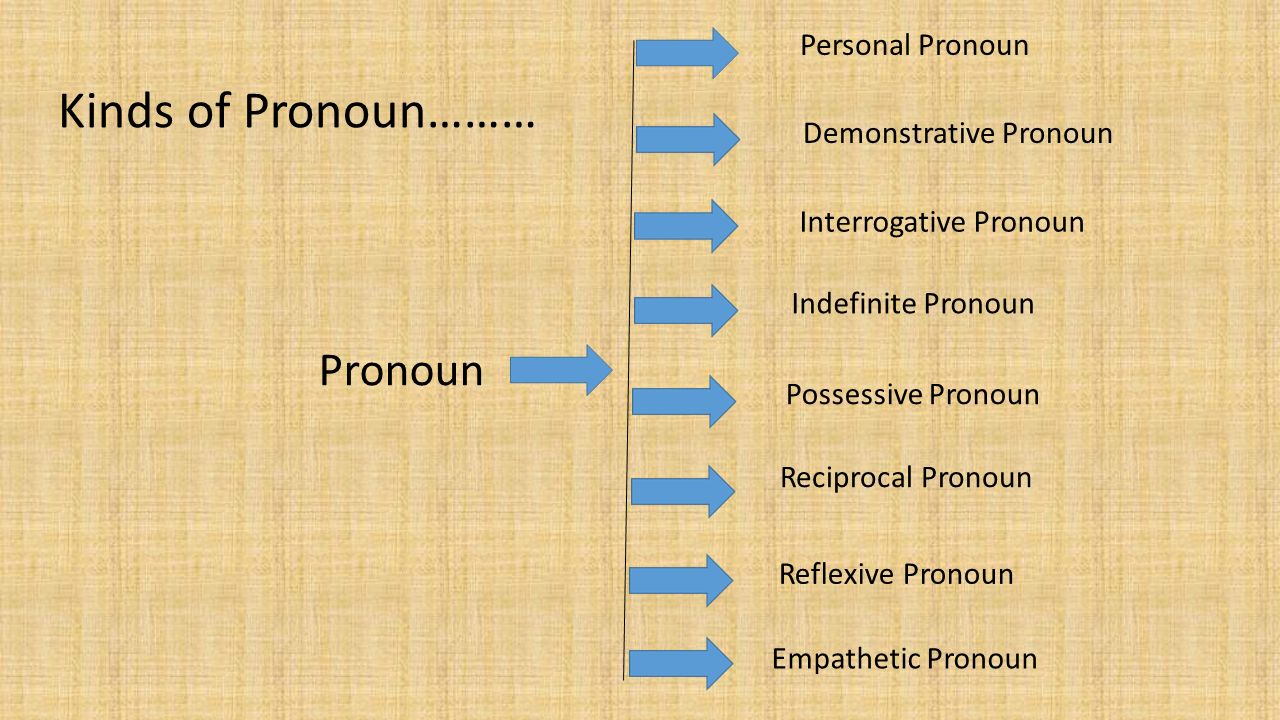 Kinds of Pronoun………

Pronoun

Personal Pronoun

Demonstrative Pronoun

Interrogative Pronoun

Indefinite Pronoun

Possessive Pronoun

Reciprocal Pronoun

Reflexive Pronoun

Empathetic Pronoun